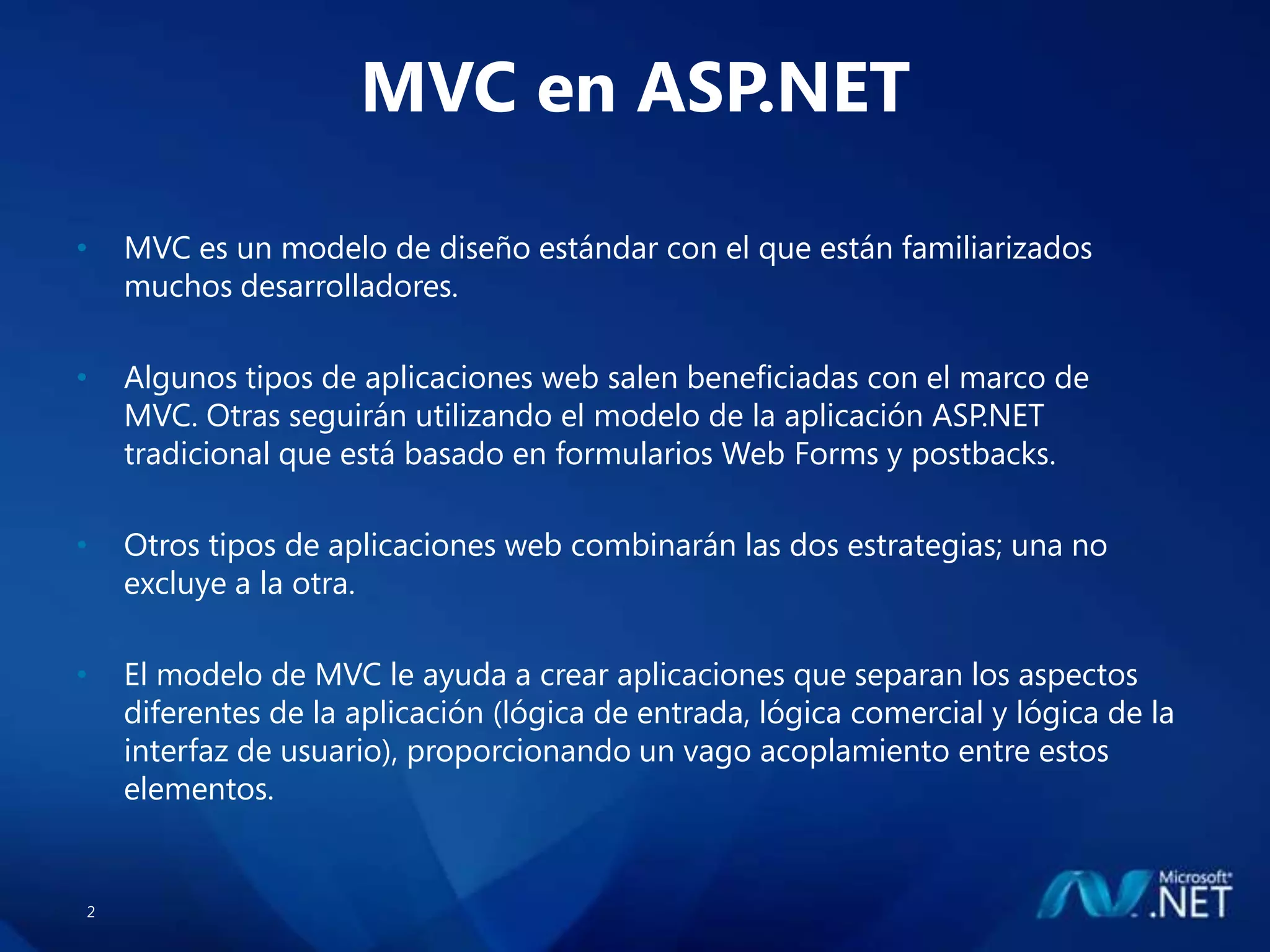 MVC en ASP.NET

• MVC es un modelo de diseño estándar con el que están familiarizados muchos desarrolladores.

• Algunos tipos de aplicaciones web salen beneficiadas con el marco de MVC. Otras seguirán utilizando el modelo de la aplicación ASP.NET tradicional que está basado en formularios Web Forms y postbacks.

• Otros tipos de aplicaciones web combinarán las dos estrategias; una no excluye a la otra.

• El modelo de MVC le ayuda a crear aplicaciones que separan los aspectos diferentes de la aplicación (lógica de entrada, lógica comercial y lógica de la interfaz de usuario), proporcionando un vago acoplamiento entre estos elementos.

2

Microsoft .NET